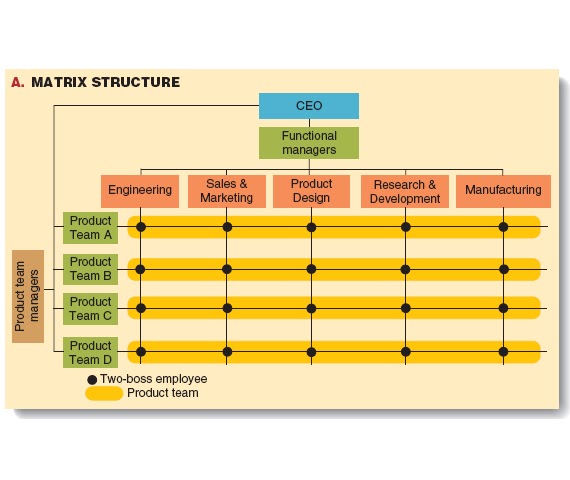 A. MATRIX STRUCTURE

CEO

Functional managers

Engineering

Sales & Marketing

Product Design

Research & Development

Manufacturing

Product team managers

Product Team A

Product Team B

Product Team C

Product Team D

Two-boss employee

Product team